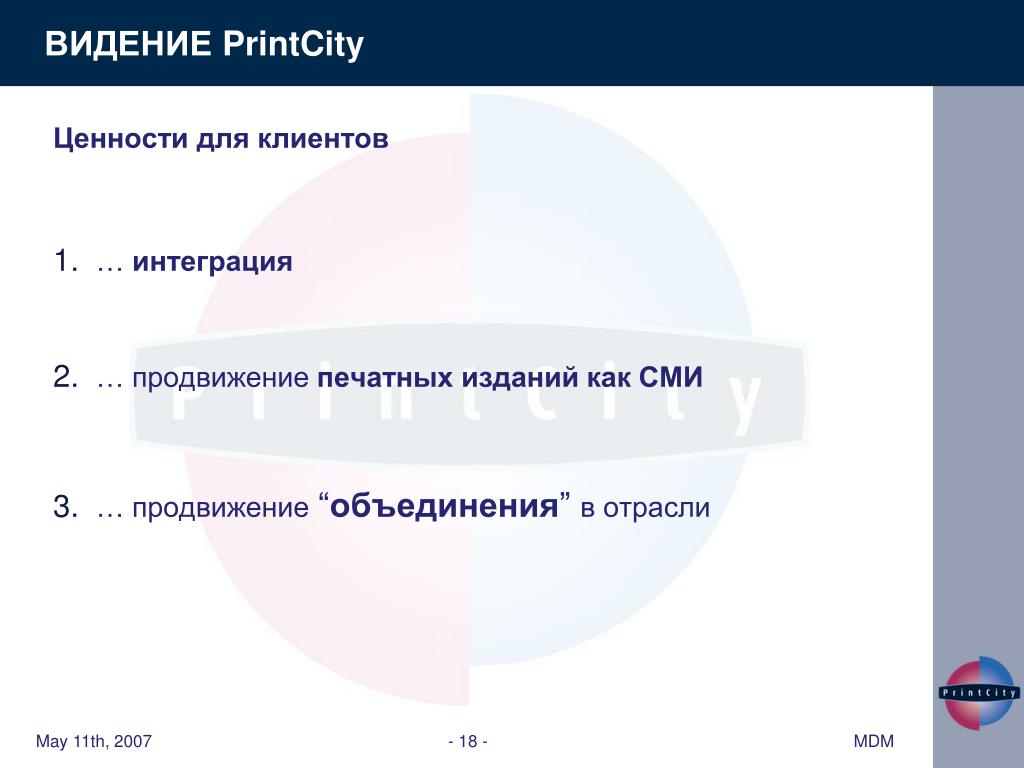 ВИДЕНИЕ PrintCity

Ценности для клиентов

1. … интеграция

2. … продвижение печатных изданий как СМИ

3. … продвижение “объединения” в отрасли

PrintCity

PrintCity

May 11th, 2007

- 18 -

MDM